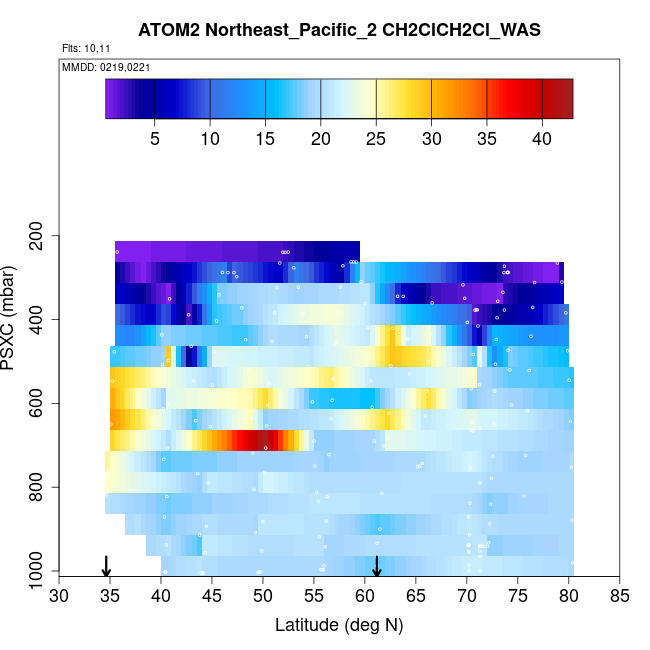 ATOM2 Northeast_Pacific_2 CH2ClCH2Cl_WAS

Flts: 10,11

MMDD: 0219,0221

5 10 15 20 25 30 35 40

PSXC (mbar)

200
400
600
800
1000

30 35 40 45 50 55 60 65 70 75 80 85

Latitude (deg N)